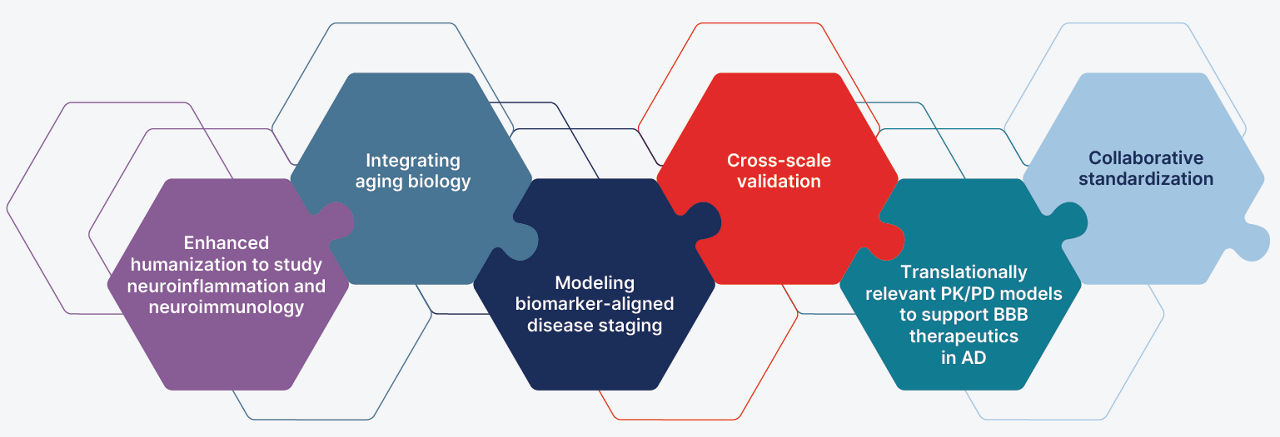 Enhanced humanization to study neuroinflammation and neuroimmunology

Integrating aging biology

Modeling biomarker-aligned disease staging

Cross-scale validation

Translationally relevant PK/PD models to support BBB therapeutics in AD

Collaborative standardization